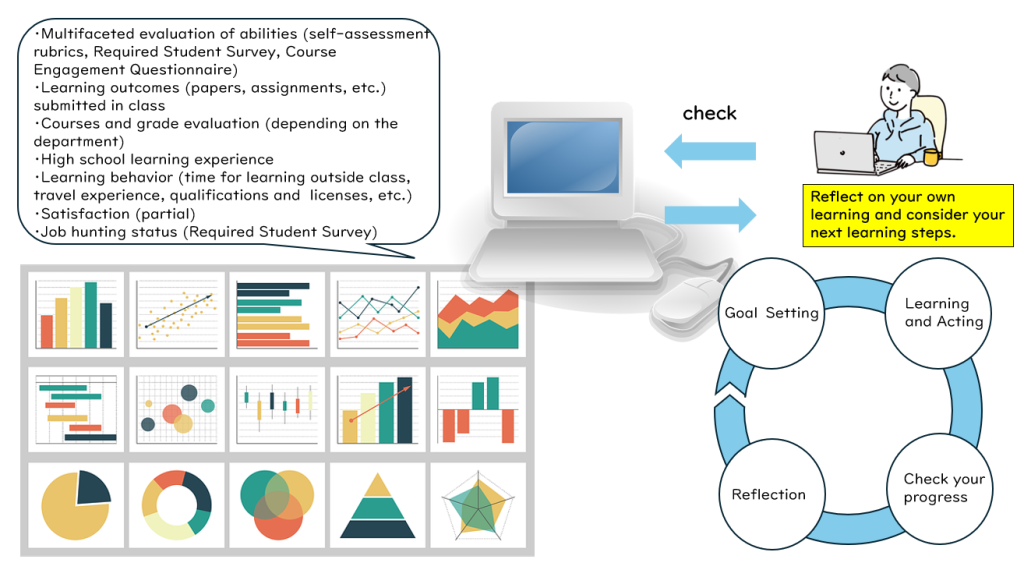 ・Multifaceted evaluation of abilities (self-assessment rubrics, Required Student Survey, Course Engagement Questionnaire)
・Learning outcomes (papers, assignments, etc.) submitted in class
・Courses and grade evaluation (depending on the department)
・High school learning experience
・Learning behavior (time for learning outside class, travel experience, qualifications and licenses, etc.)
・Satisfaction (partial)
・Job hunting status (Required Student Survey)

check

Reflect on your own learning and consider your next learning steps.

Goal Setting

Learning and Acting

Check your progress

Reflection